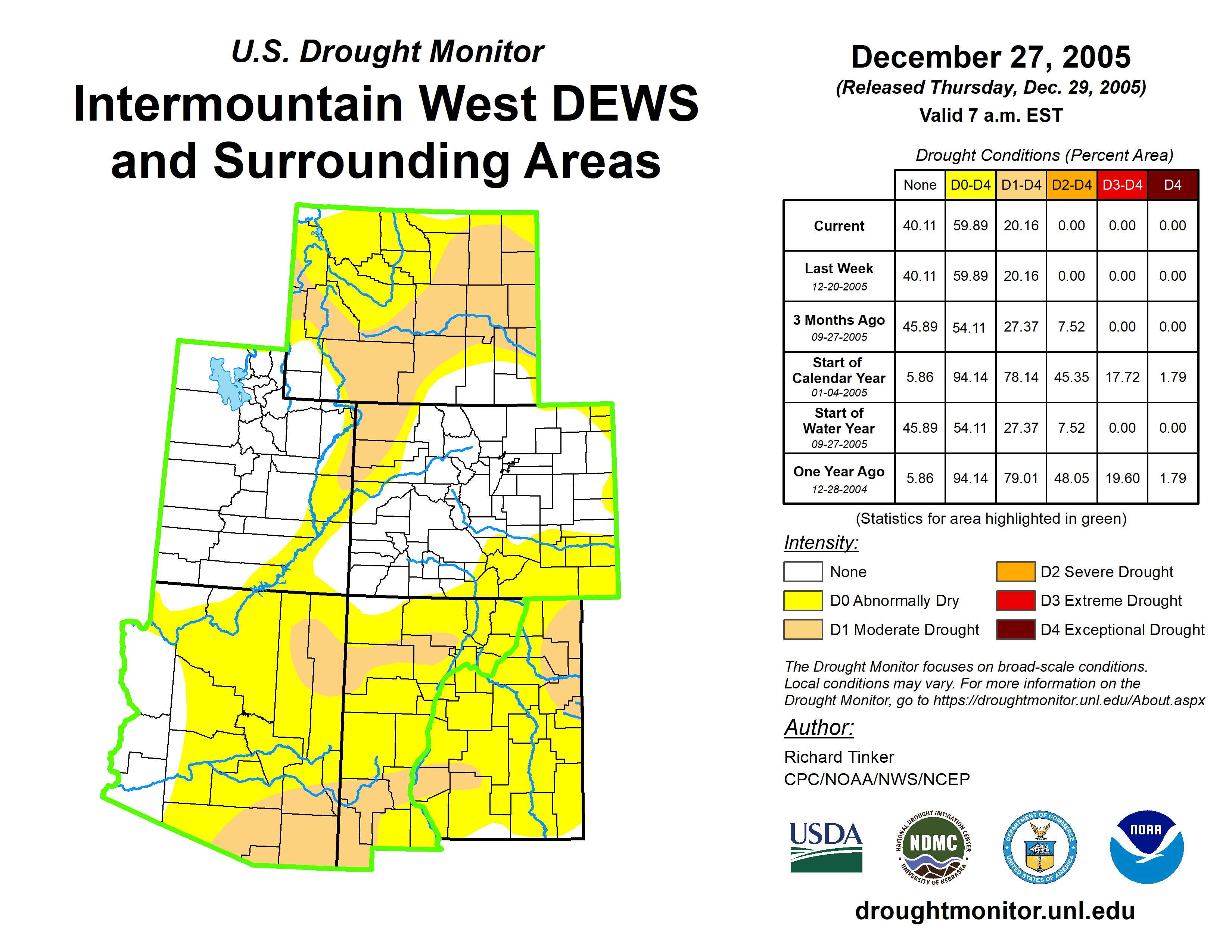 U.S. Drought Monitor

Intermountain West DEWS and Surrounding Areas

December 27, 2005

(Released Thursday, Dec. 29, 2005)

Valid 7 a.m. EST

Drought Conditions (Percent Area)

| | None | D0-D4 | D1-D4 | D2-D4 | D3-D4 | D4 |
|---|---|---|---|---|---|---|
| Current | 40.11 | 59.89 | 20.16 | 0.00 | 0.00 | 0.00 |
| Last Week 12-20-2005 | 40.11 | 59.89 | 20.16 | 0.00 | 0.00 | 0.00 |
| 3 Months Ago 09-27-2005 | 45.89 | 54.11 | 27.37 | 7.52 | 0.00 | 0.00 |
| Start of Calendar Year 01-04-2005 | 5.86 | 94.14 | 78.14 | 45.35 | 17.72 | 1.79 |
| Start of Water Year 09-27-2005 | 45.89 | 54.11 | 27.37 | 7.52 | 0.00 | 0.00 |
| One Year Ago 12-28-2004 | 5.86 | 94.14 | 79.01 | 48.05 | 19.60 | 1.79 |

(Statistics for area highlighted in green)

Intensity:

None

D0 Abnormally Dry

D1 Moderate Drought

D2 Severe Drought

D3 Extreme Drought

D4 Exceptional Drought

The Drought Monitor focuses on broad-scale conditions. Local conditions may vary. For more information on the Drought Monitor, go to https://droughtmonitor.unl.edu/About.aspx

Author:

Richard Tinker
CPC/NOAA/NWS/NCEP

USDA

NATIONAL DROUGHT MITIGATION CENTER NDMC UNIVERSITY OF NEBRASKA

DEPARTMENT OF COMMERCE UNITED STATES OF AMERICA

NOAA

droughtmonitor.unl.edu